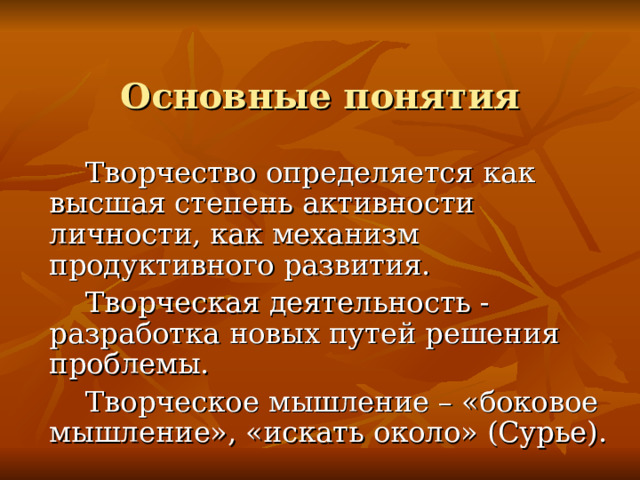 Основные понятия

Творчество определяется как высшая степень активности личности, как механизм продуктивного развития.

Творческая деятельность - разработка новых путей решения проблемы.

Творческое мышление – «боковое мышление», «искать около» (Сурье).